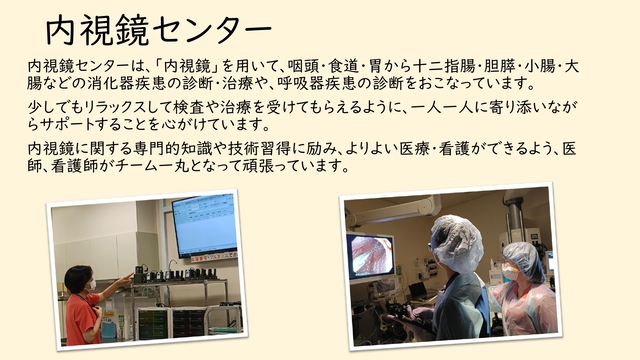 内視鏡センター

内視鏡センターは、「内視鏡」を用いて、咽頭・食道・胃から十二指腸・胆膵・小腸・大腸などの消化器疾患の診断・治療や、呼吸器疾患の診断をおこなっています。

少しでもリラックスして検査や治療を受けてもらえるように、一人一人に寄り添いながらサポートすることを心がけています。

内視鏡に関する専門的知識や技術習得に励み、よりよい医療・看護ができるよう、医師、看護師がチーム一丸となって頑張っています。